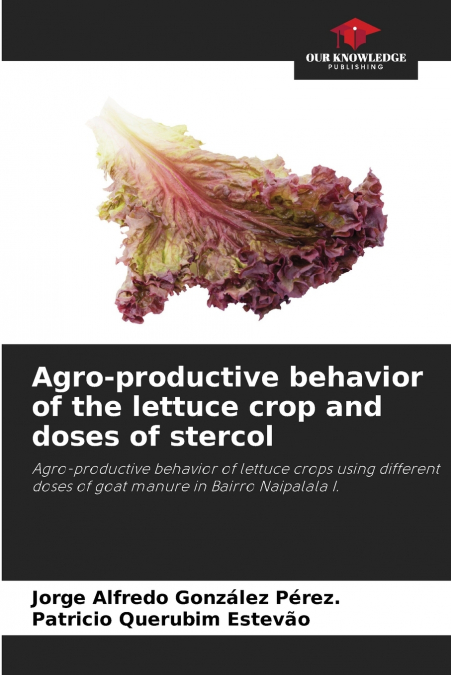 OUR KNOWLEDGE
PUBLISHING

Agro-productive behavior of the lettuce crop and doses of stercol

Agro-productive behavior of lettuce crops using different doses of goat manure in Bairro Naipalala I.

Jorge Alfredo González Pérez.
Patricio Querubim Estevão